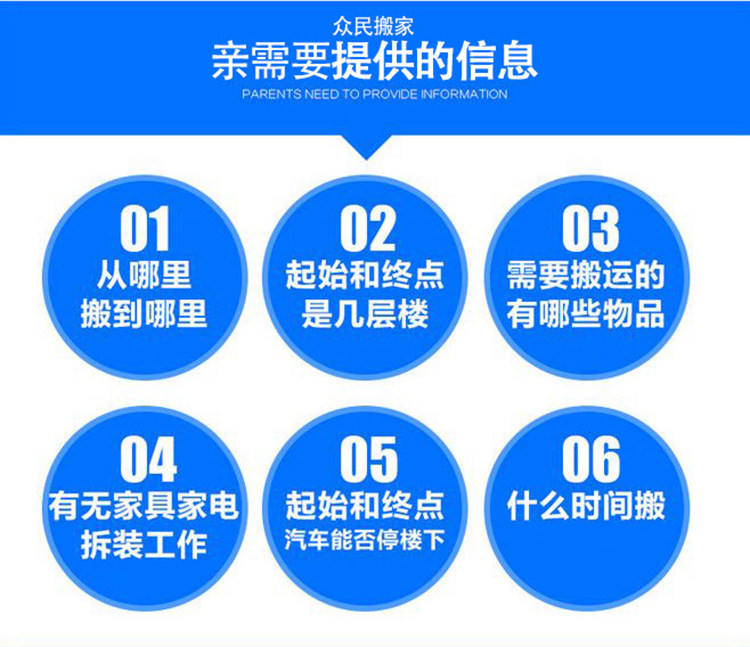 众民搬家
亲需要提供的信息
PARENTS NEED TO PROVIDE INFORMATION

01
从哪里
搬到哪里

02
起始和终点
是几层楼

03
需要搬运的
有哪些物品

04
有无家具家电
拆装工作

05
起始和终点
汽车能否停楼下

06
什么时间搬